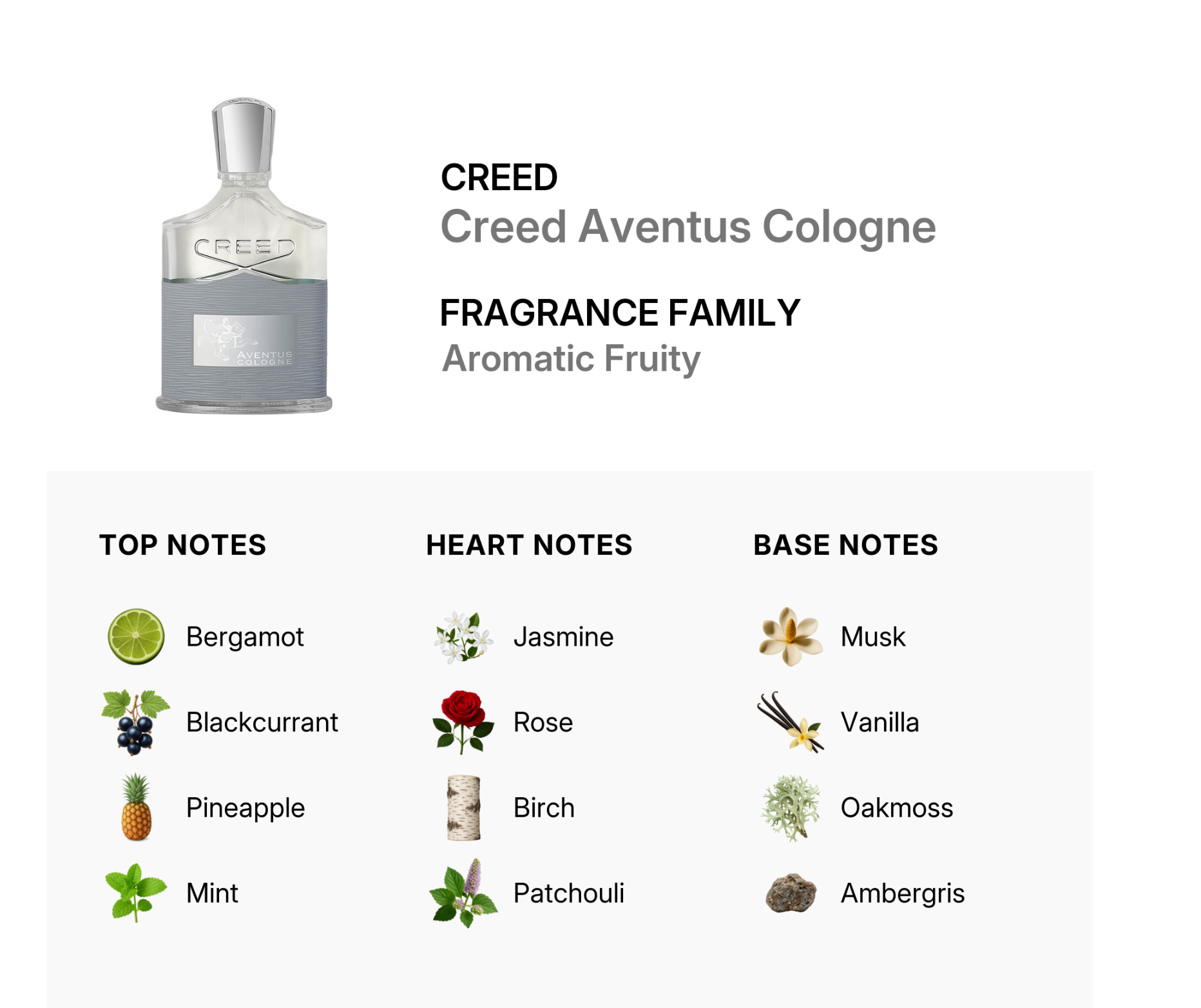 CREED
AVENTUS
COLOGNE

CREED
Creed Aventus Cologne

FRAGRANCE FAMILY
Aromatic Fruity

TOP NOTES
Bergamot
Blackcurrant
Pineapple
Mint

HEART NOTES
Jasmine
Rose
Birch
Patchouli

BASE NOTES
Musk
Vanilla
Oakmoss
Ambergris